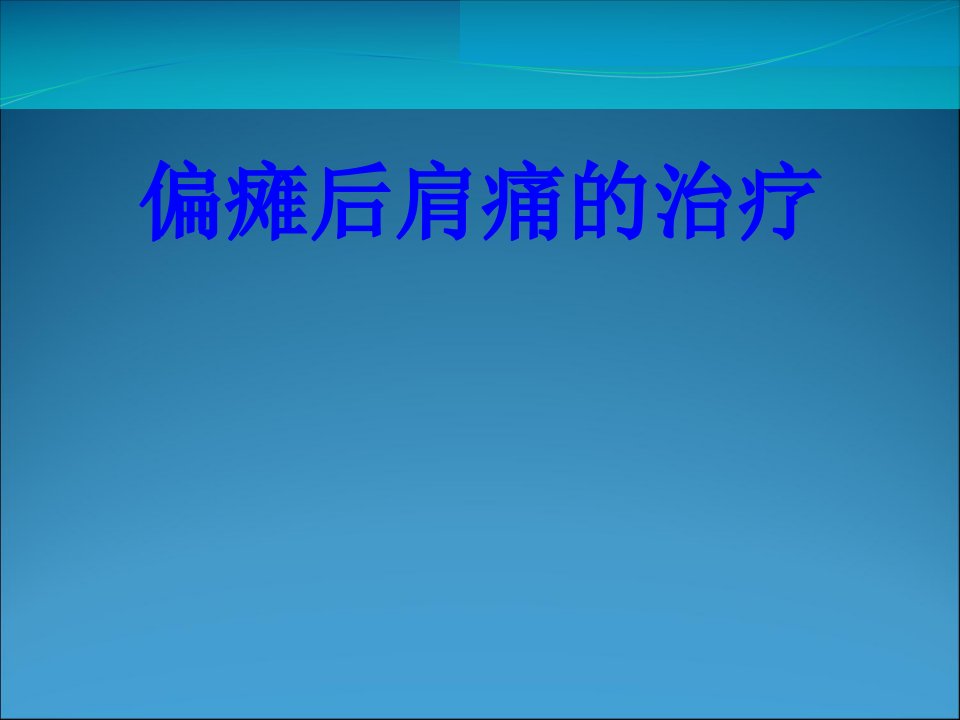 偏瘫后肩痛的治疗